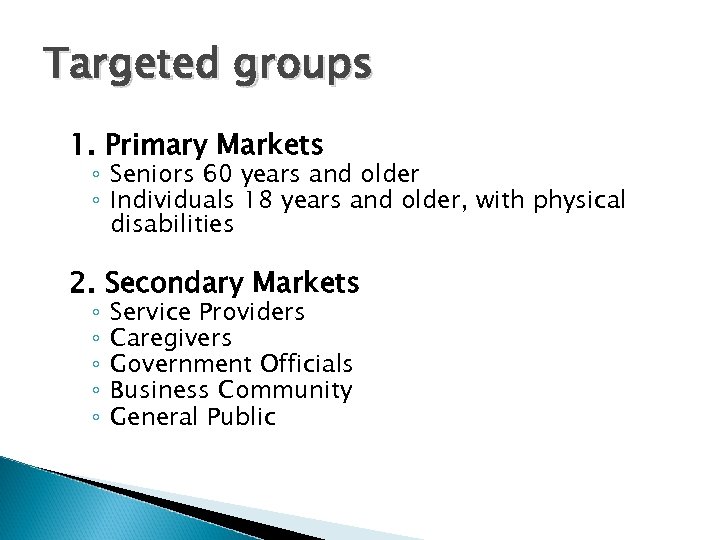 Targeted groups

1. Primary Markets
◦ Seniors 60 years and older
◦ Individuals 18 years and older, with physical disabilities

2. Secondary Markets
◦ Service Providers
◦ Caregivers
◦ Government Officials
◦ Business Community
◦ General Public